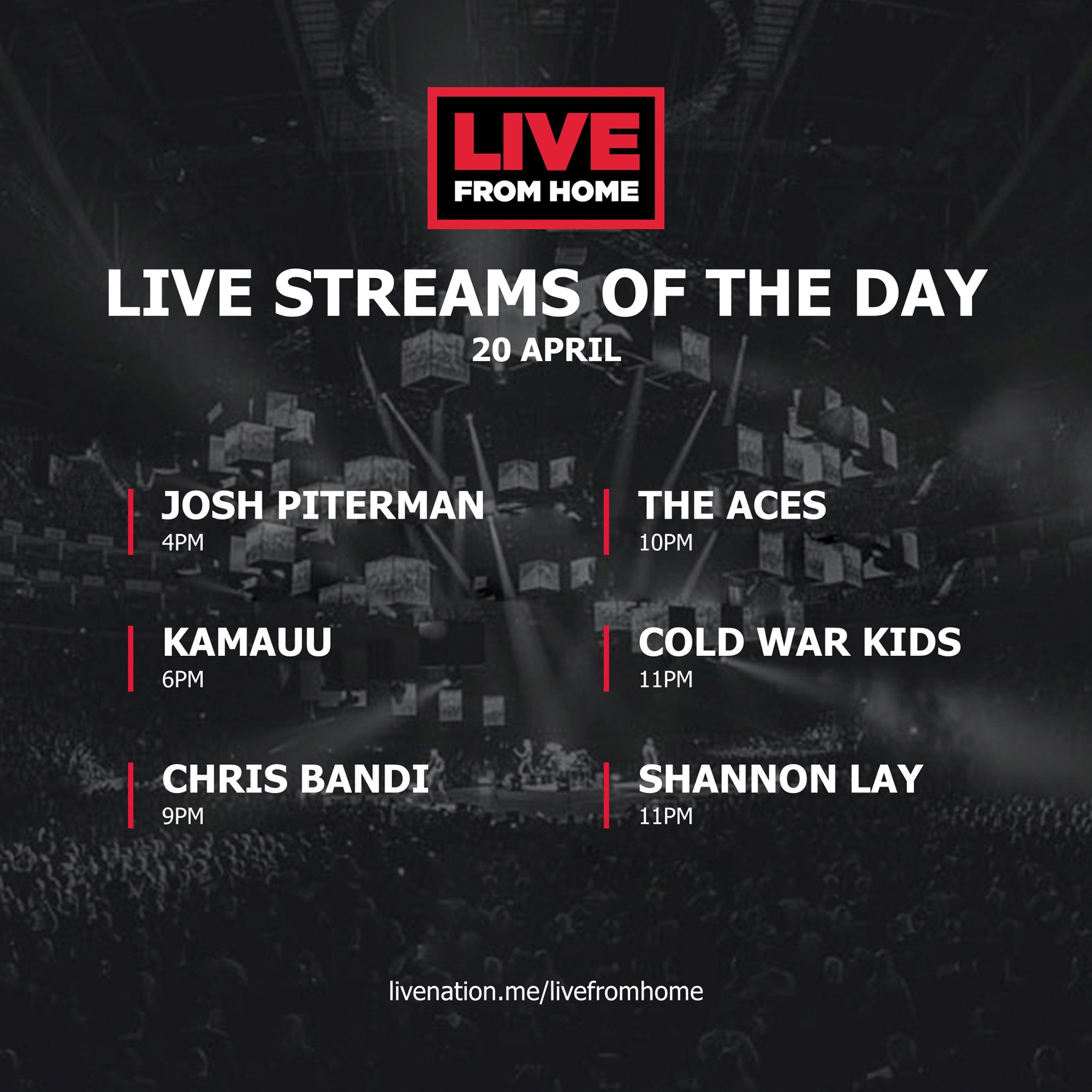 LIVE
FROM HOME

LIVE STREAMS OF THE DAY
20 APRIL

JOSH PITERMAN
4PM

KAMAUU
6PM

CHRIS BANDI
9PM

THE ACES
10PM

COLD WAR KIDS
11PM

SHANNON LAY
11PM

livenation.me/livefromhome